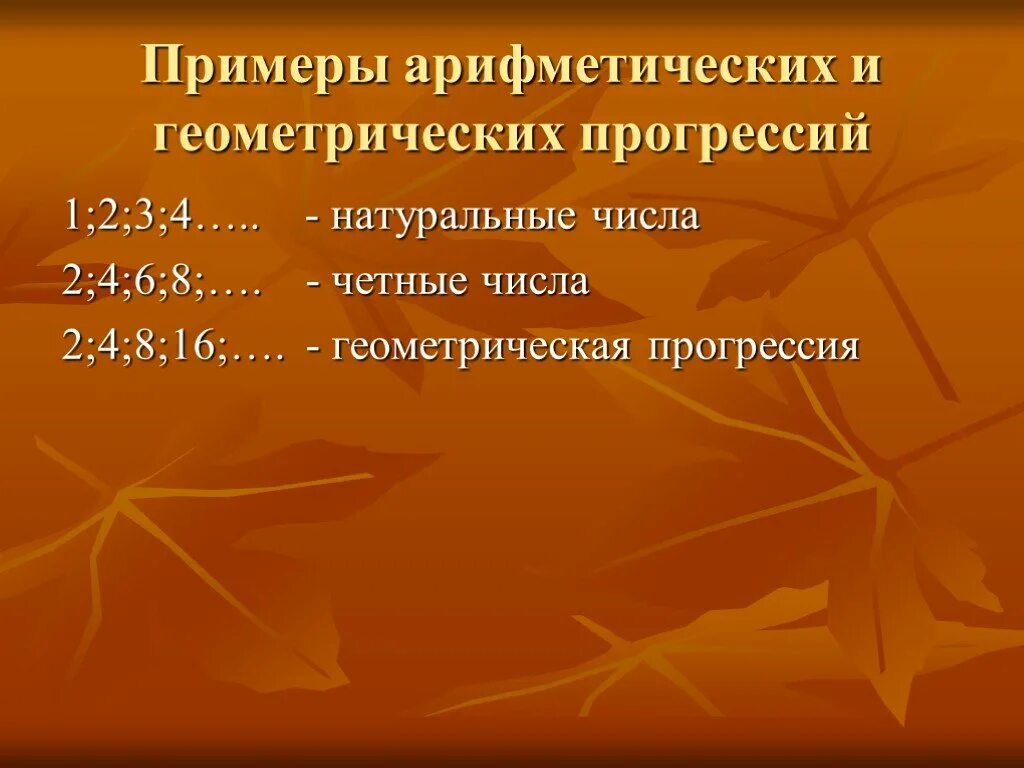 Примеры арифметических и геометрических прогрессий

1;2;3;4….. - натуральные числа

2;4;6;8;…. - четные числа

2;4;8;16;…. - геометрическая прогрессия